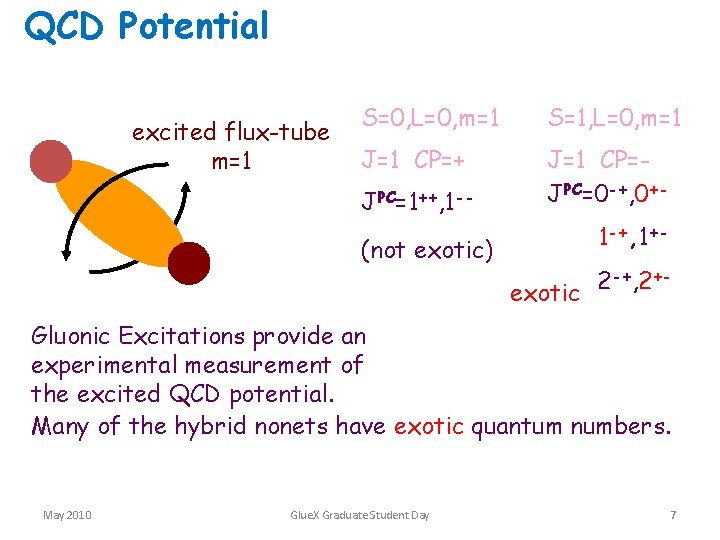 QCD Potential

excited flux-tube m=1

S=0,L=0,m=1

J=1 CP=+

$J^{PC}=1^{++},1^{--}$

(not exotic)

S=1,L=0,m=1

J=1 CP=-

$J^{PC}=0^{-+},0^{+-}$

$1^{-+},1^{+-}$

exotic $2^{-+},2^{+-}$

Gluonic Excitations provide an experimental measurement of the excited QCD potential.

Many of the hybrid nonets have exotic quantum numbers.

May 2010 GlueX Graduate Student Day 7